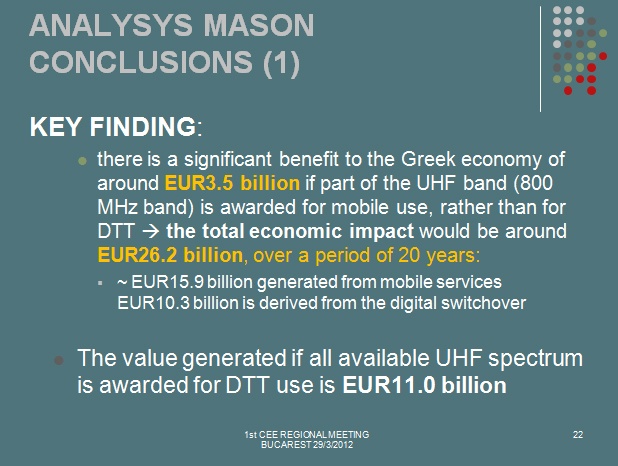 ANALYSYS MASON CONCLUSIONS (1)

KEY FINDING:

there is a significant benefit to the Greek economy of around EUR3.5 billion if part of the UHF band (800 MHz band) is awarded for mobile use, rather than for DTT → the total economic impact would be around EUR26.2 billion, over a period of 20 years:

~ EUR15.9 billion generated from mobile services EUR10.3 billion is derived from the digital switchover

The value generated if all available UHF spectrum is awarded for DTT use is EUR11.0 billion

1st CEE REGIONAL MEETING BUCAREST 29/3/2012

22